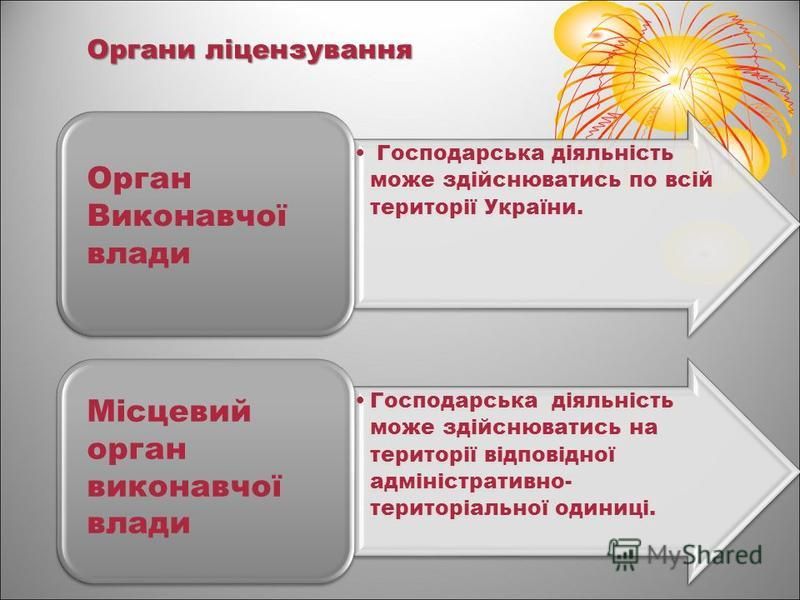 Органи ліцензування

Орган Виконавчої влади

• Господарська діяльність може здійснюватись по всій території України.

Місцевий орган виконавчої влади

• Господарська діяльність може здійснюватись на території відповідної адміністративно-територіальної одиниці.

MyShared